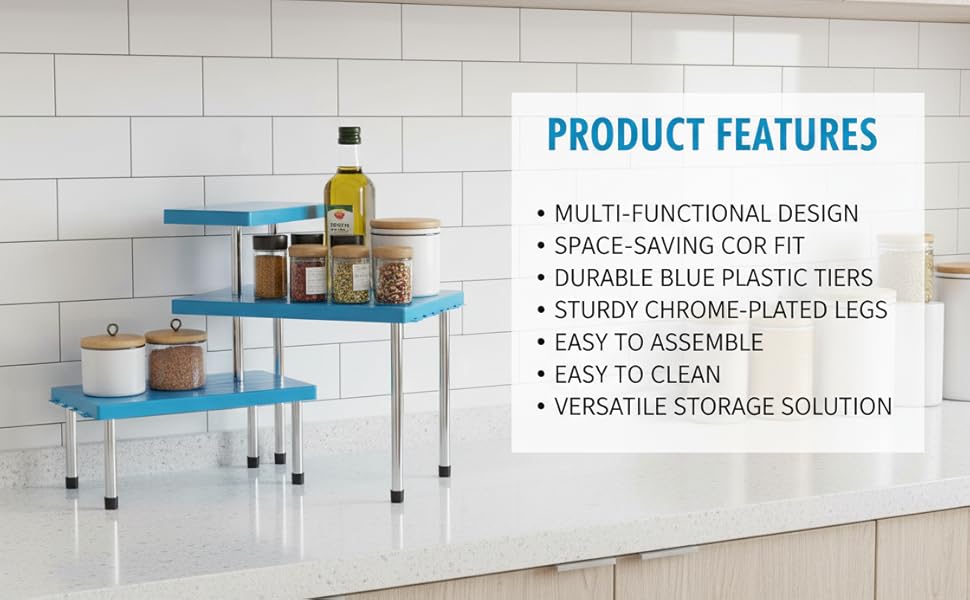 PRODUCT FEATURES

• MULTI-FUNCTIONAL DESIGN
• SPACE-SAVING COR FIT
• DURABLE BLUE PLASTIC TIERS
• STURDY CHROME-PLATED LEGS
• EASY TO ASSEMBLE
• EASY TO CLEAN
• VERSATILE STORAGE SOLUTION